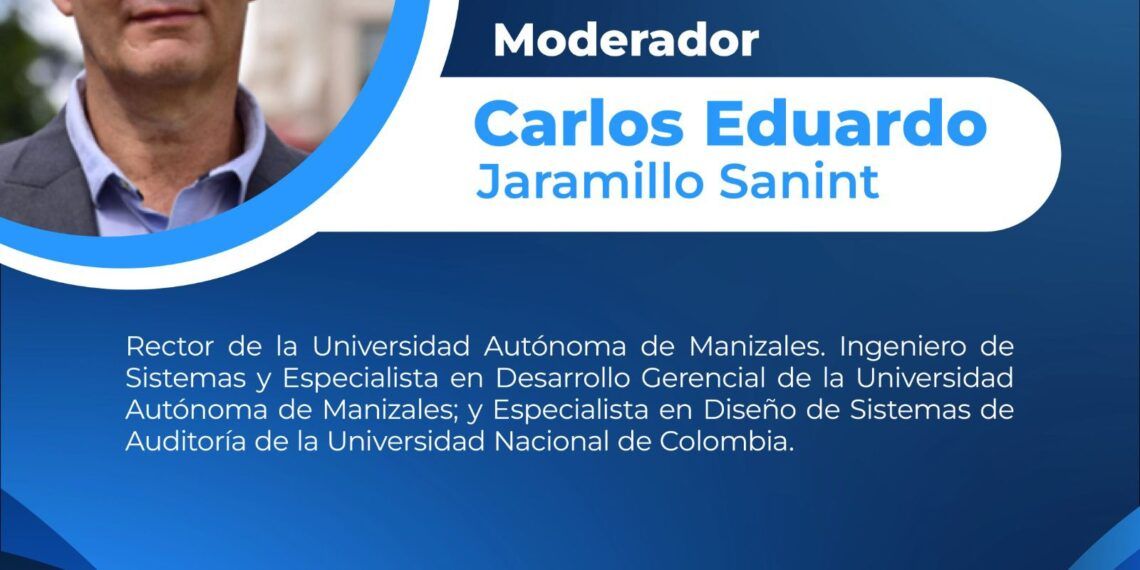 Moderador

Carlos Eduardo
Jaramillo Sanint

Rector de la Universidad Autónoma de Manizales. Ingeniero de Sistemas y Especialista en Desarrollo Gerencial de la Universidad Autónoma de Manizales; y Especialista en Diseño de Sistemas de Auditoría de la Universidad Nacional de Colombia.